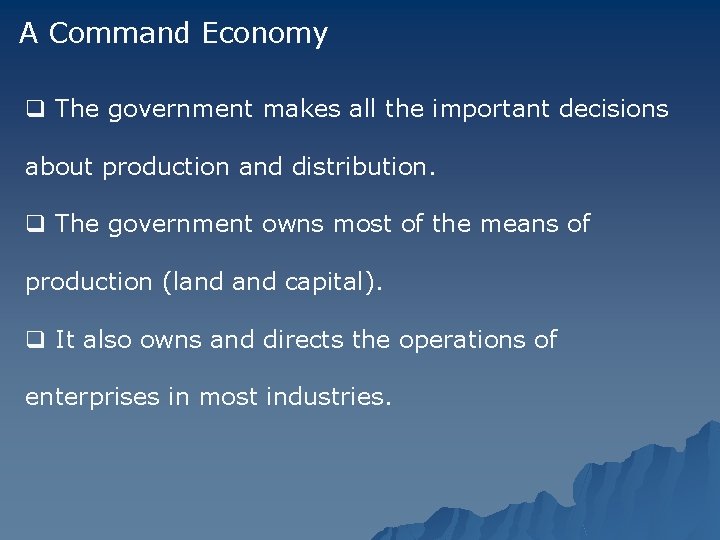 A Command Economy

❑ The government makes all the important decisions about production and distribution.

❑ The government owns most of the means of production (land and capital).

❑ It also owns and directs the operations of enterprises in most industries.